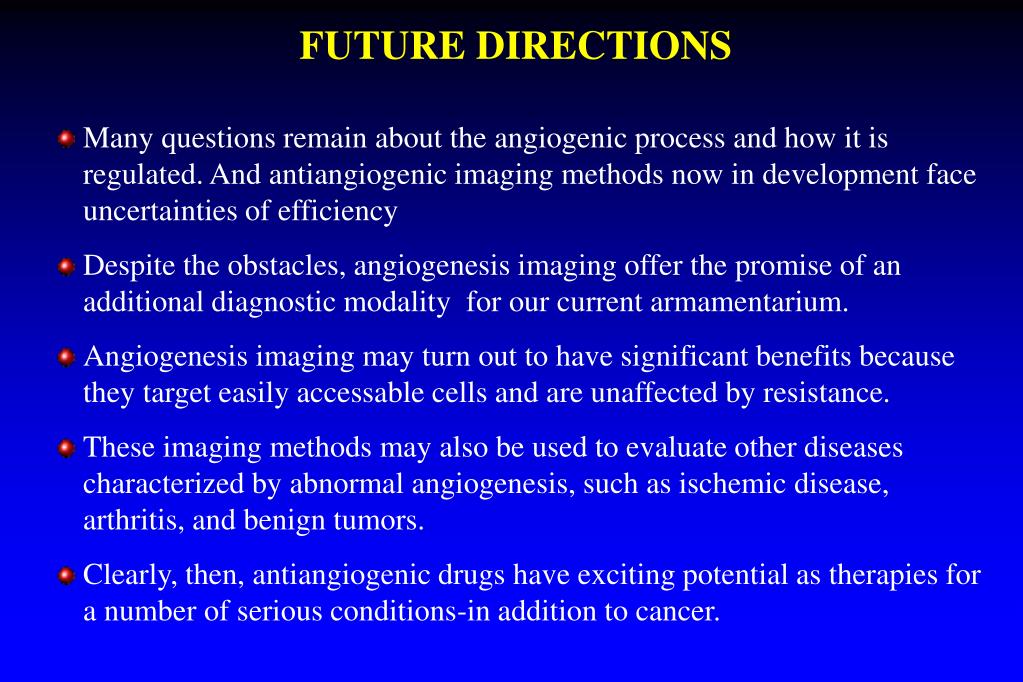 FUTURE DIRECTIONS

Many questions remain about the angiogenic process and how it is regulated. And antiangiogenic imaging methods now in development face uncertainties of efficiency

Despite the obstacles, angiogenesis imaging offer the promise of an additional diagnostic modality for our current armamentarium.

Angiogenesis imaging may turn out to have significant benefits because they target easily accessable cells and are unaffected by resistance.

These imaging methods may also be used to evaluate other diseases characterized by abnormal angiogenesis, such as ischemic disease, arthritis, and benign tumors.

Clearly, then, antiangiogenic drugs have exciting potential as therapies for a number of serious conditions-in addition to cancer.